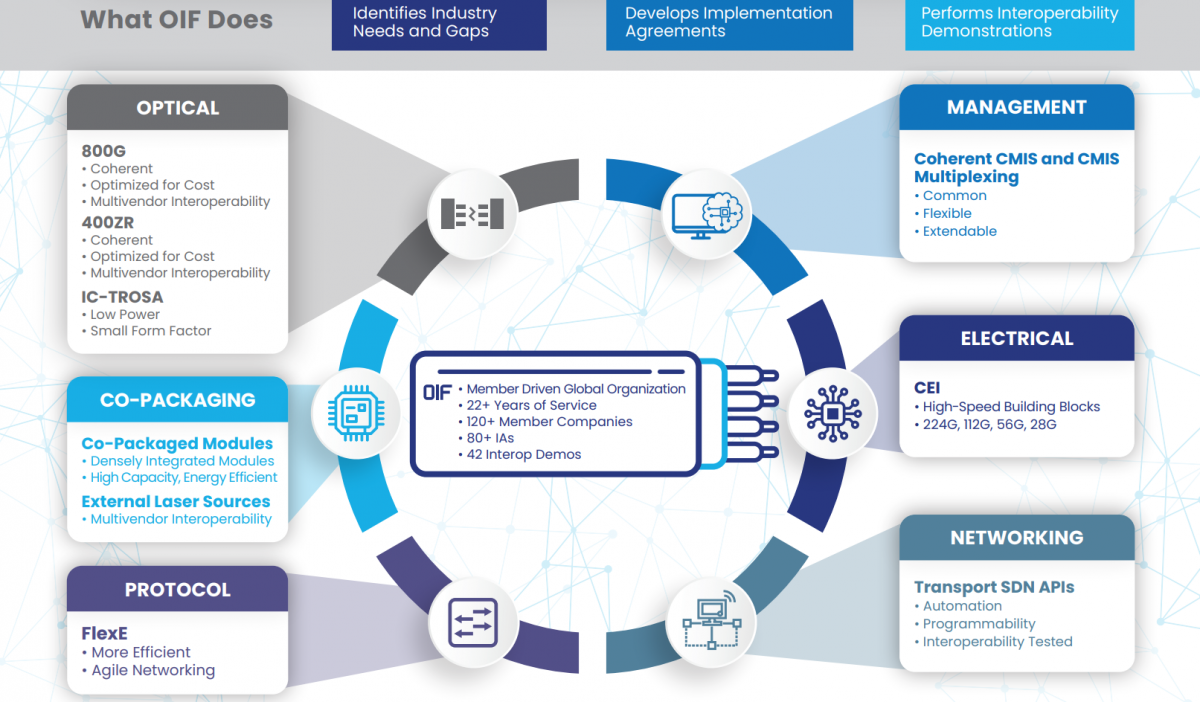 What OIF Does

Identifies Industry Needs and Gaps

Develops Implementation Agreements

Performs Interoperability Demonstrations

OPTICAL

800G
• Coherent
• Optimized for Cost
• Multivendor Interoperability
400ZR
• Coherent
• Optimized for Cost
• Multivendor Interoperability
IC-TROSA
• Low Power
• Small Form Factor

CO-PACKAGING

Co-Packaged Modules
• Densely Integrated Modules
• High Capacity, Energy Efficient
External Laser Sources
• Multivendor Interoperability

PROTOCOL

FlexE
• More Efficient
• Agile Networking

OIF
• Member Driven Global Organization
• 22+ Years of Service
• 120+ Member Companies
• 80+ IAs
• 42 Interop Demos

MANAGEMENT

Coherent CMIS and CMIS Multiplexing
• Common
• Flexible
• Extendable

ELECTRICAL

CEI
• High-Speed Building Blocks
• 224G, 112G, 56G, 28G

NETWORKING

Transport SDN APIs
• Automation
• Programmability
• Interoperability Tested